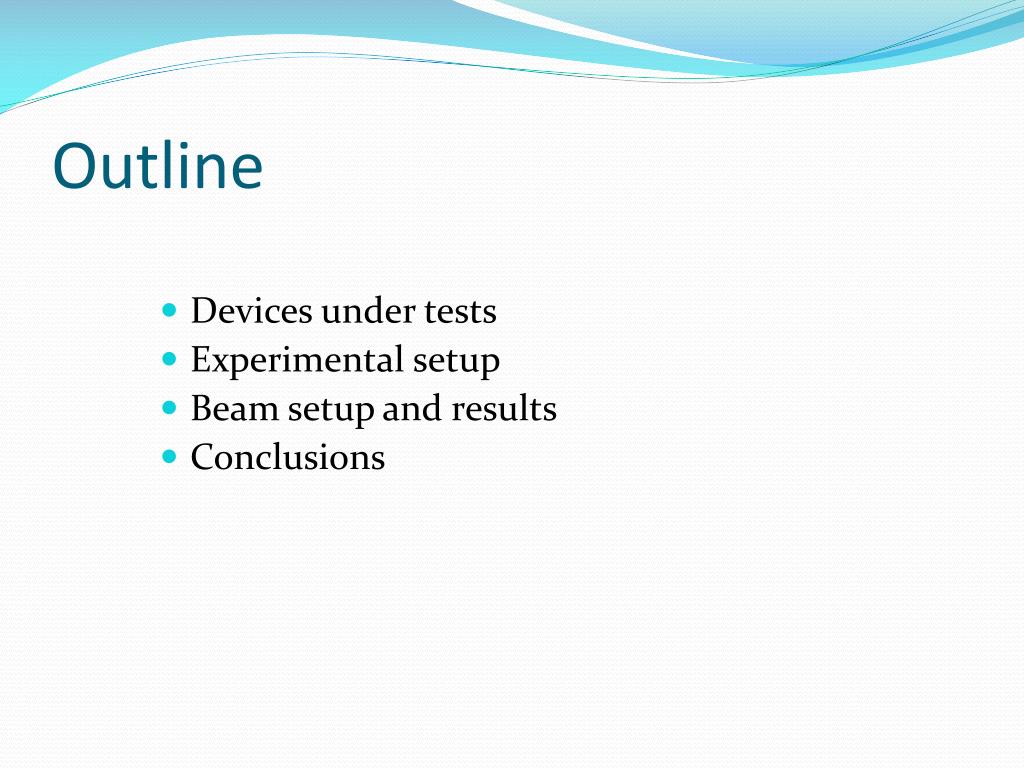 Outline

- Devices under tests
- Experimental setup
- Beam setup and results
- Conclusions